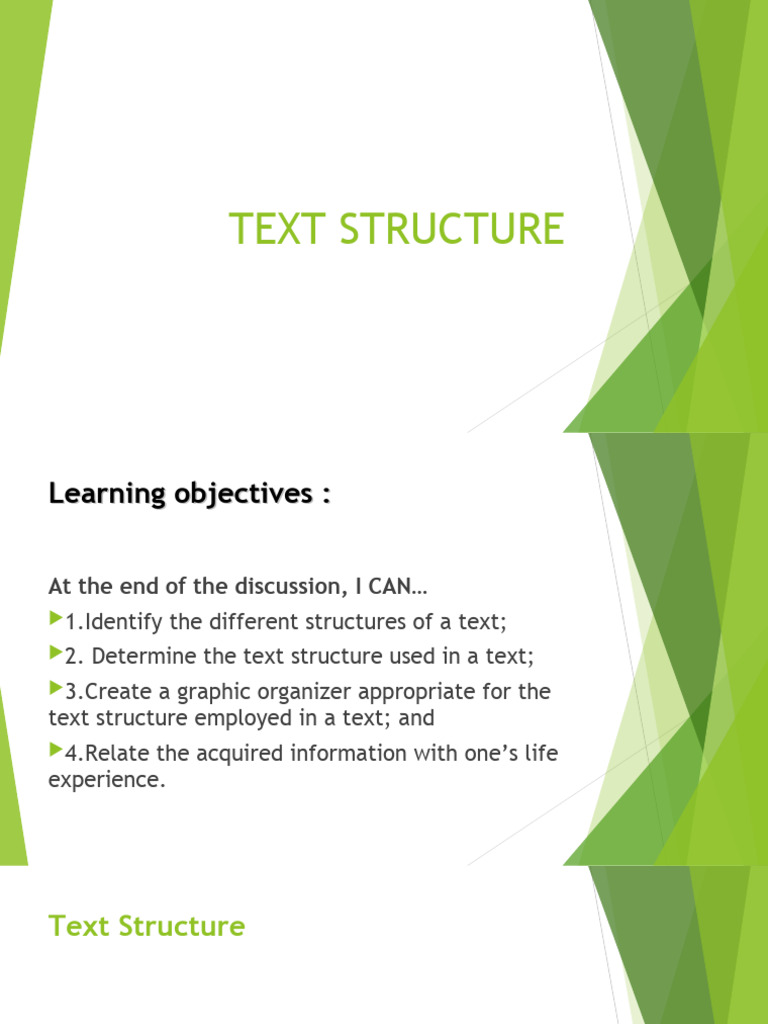 TEXT STRUCTURE

Learning objectives :

At the end of the discussion, I CAN…

1.Identify the different structures of a text;

2. Determine the text structure used in a text;

3.Create a graphic organizer appropriate for the text structure employed in a text; and

4.Relate the acquired information with one's life experience.

Text Structure